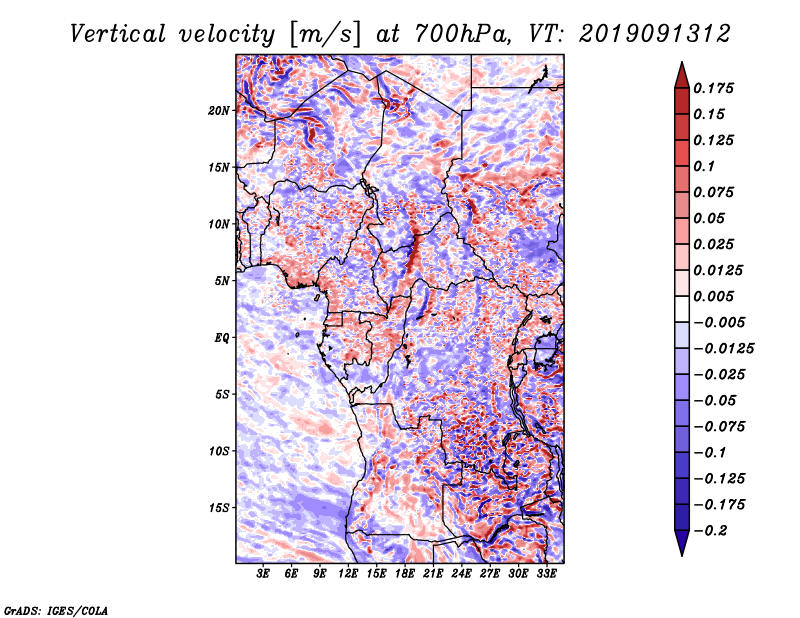 Vertical velocity [m/s] at 700hPa, VT: 2019091312

20N
15N
10N
5N
EQ
5S
10S
15S

3E 6E 9E 12E 15E 18E 21E 24E 27E 30E 33E

0.175
0.15
0.125
0.1
0.075
0.05
0.025
0.0125
0.005
−0.005
−0.0125
−0.025
−0.05
−0.075
−0.1
−0.125
−0.175
−0.2

GrADS: IGES/COLA